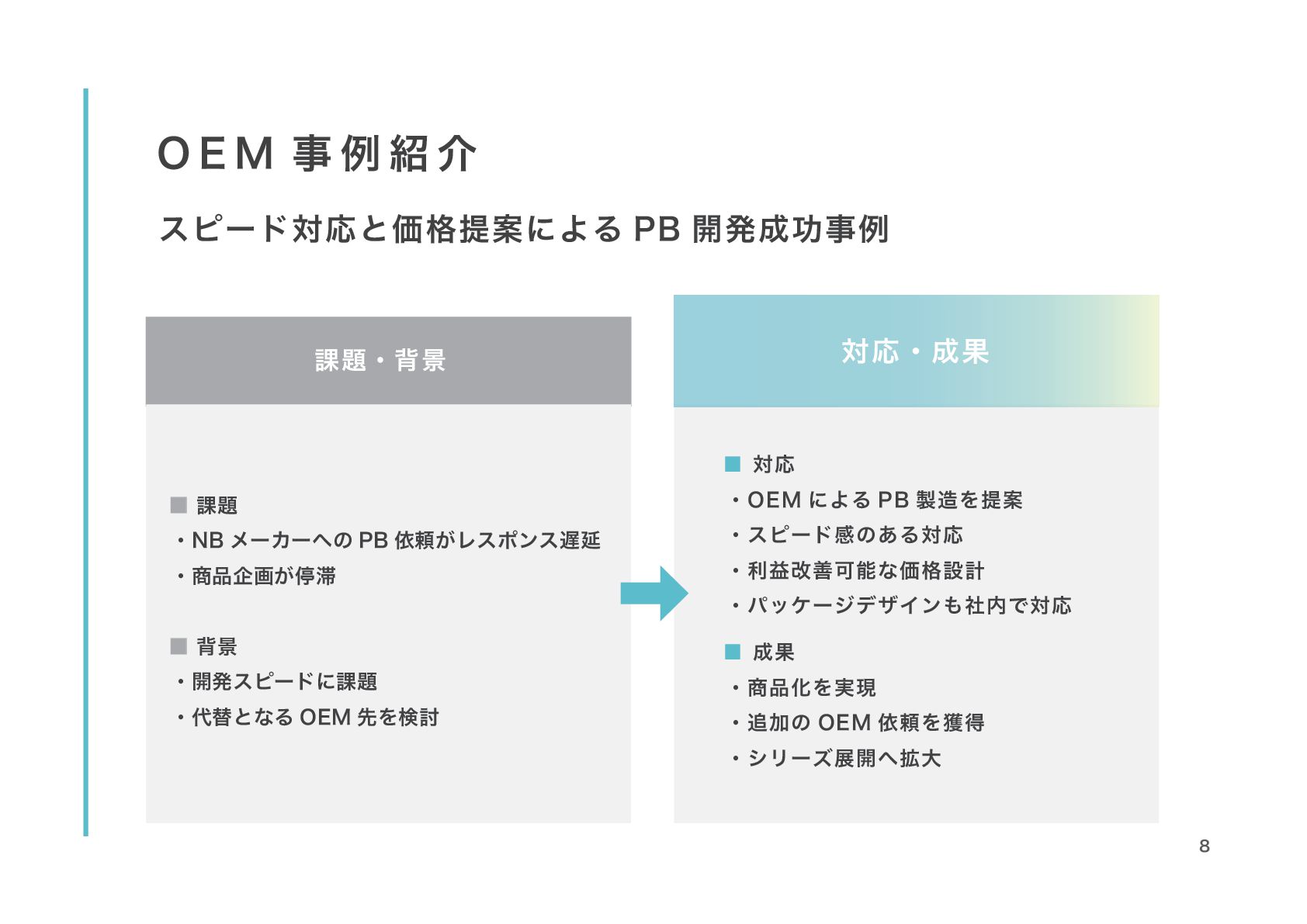 OEM 事例紹介

スピード対応と価格提案による PB 開発成功事例

課題・背景

■ 課題
・NB メーカーへの PB 依頼がレスポンス遅延
・商品企画が停滞

■ 背景
・開発スピードに課題
・代替となる OEM 先を検討

対応・成果

■ 対応
・OEM による PB 製造を提案
・スピード感のある対応
・利益改善可能な価格設計
・パッケージデザインも社内で対応

■ 成果
・商品化を実現
・追加の OEM 依頼を獲得
・シリーズ展開へ拡大

8